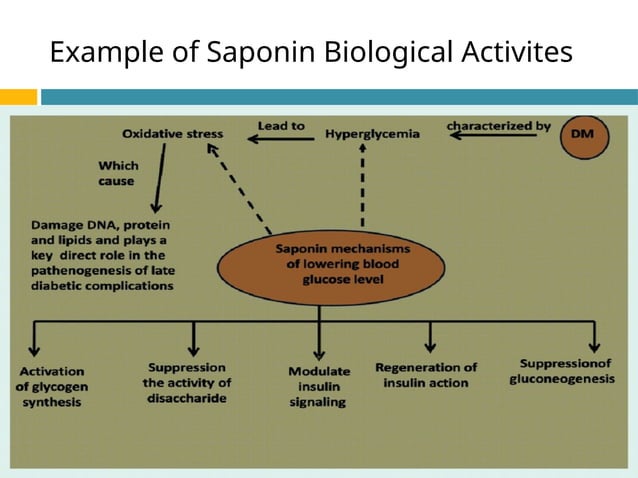 Example of Saponin Biological Activites

Oxidative stress

Lead to

Hyperglycemia

characterized by

DM

Which cause

Damage DNA, protein and lipids and plays a key direct role in the pathenogenesis of late diabetic complications

Saponin mechanisms of lowering blood glucose level

Activation of glycogen synthesis

Suppression the activity of disaccharide

Modulate insulin signaling

Regeneration of insulin action

Suppressionof gluconeogenesis